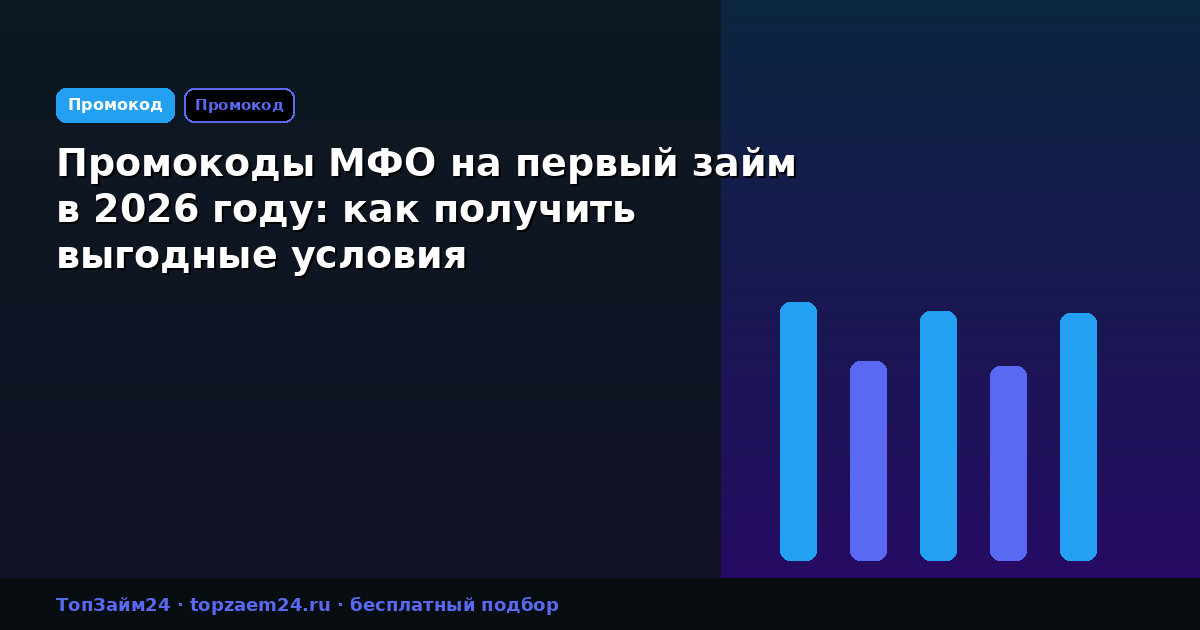 Промокод Промокод

Промокоды МФО на первый займ в 2026 году: как получить выгодные условия

ТопЗайм24 · topzaem24.ru · бесплатный подбор